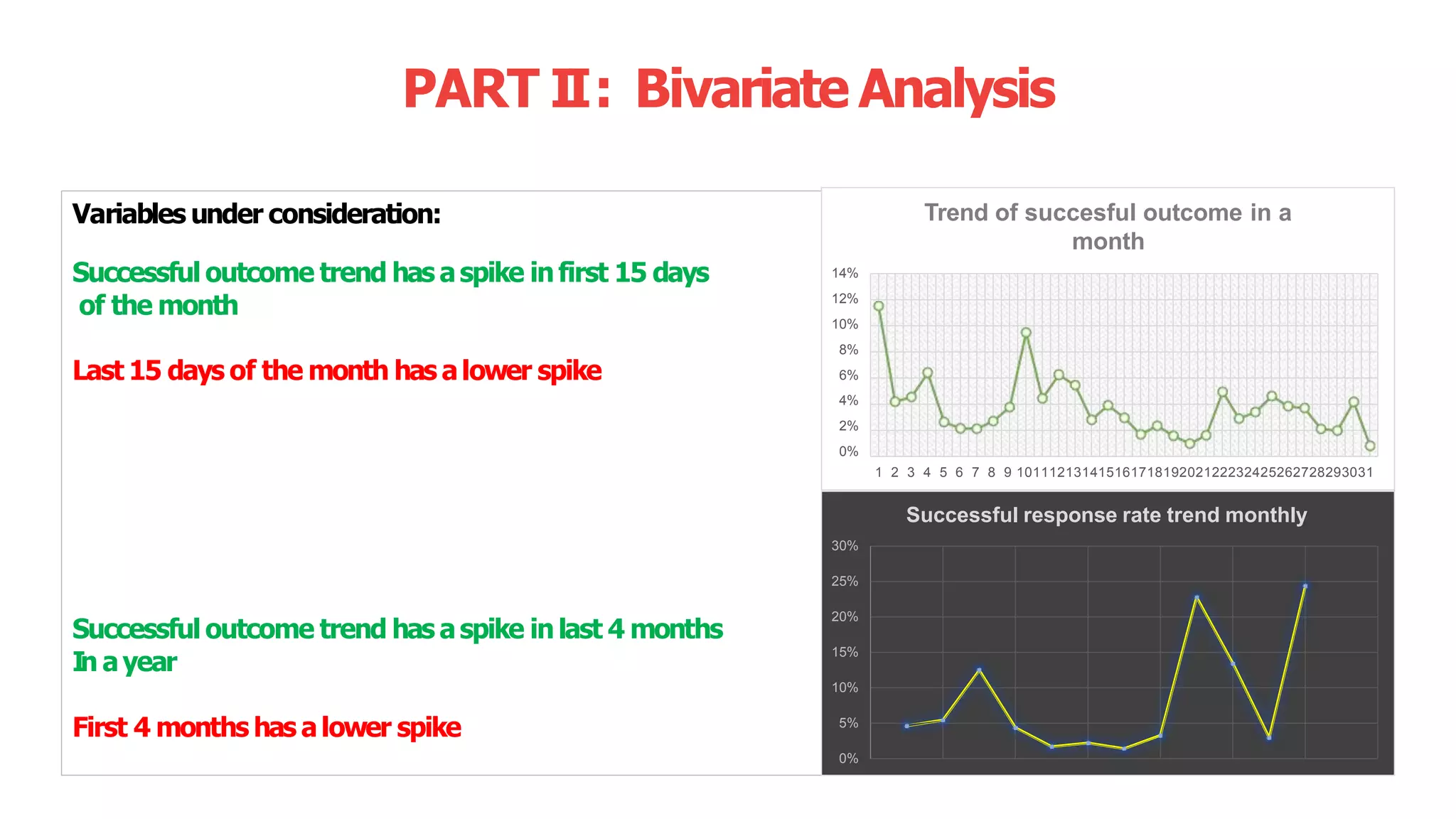 PART II: Bivariate Analysis

Variables under consideration:

Successful outcome trend has a spike in first 15 days of the month

Last 15 days of the month has a lower spike

Successful outcome trend has a spike in last 4 months In a year

First 4 months has a lower spike

Trend of succesful outcome in a month

14%
12%
10%
8%
6%
4%
2%
0%

1 2 3 4 5 6 7 8 9 10 11 12 13 14 15 16 17 18 19 20 21 22 23 24 25 26 27 28 29 30 31

Successful response rate trend monthly

30%
25%
20%
15%
10%
5%
0%